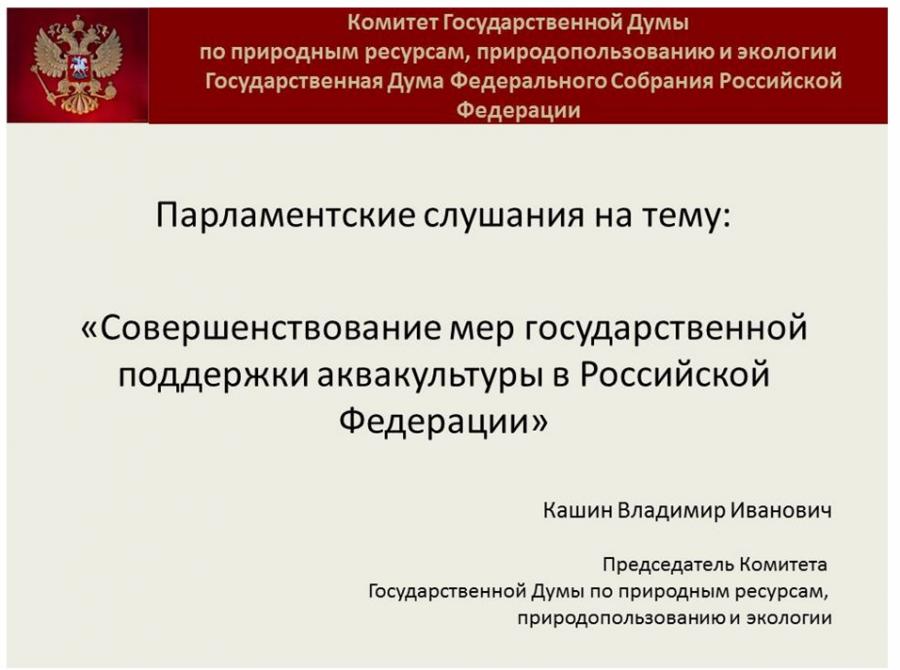 Комитет Государственной Думы
по природным ресурсам, природопользованию и экологии
Государственная Дума Федерального Собрания Российской Федерации

Парламентские слушания на тему:

«Совершенствование мер государственной поддержки аквакультуры в Российской Федерации»

Кашин Владимир Иванович

Председатель Комитета
Государственной Думы по природным ресурсам,
природопользованию и экологии